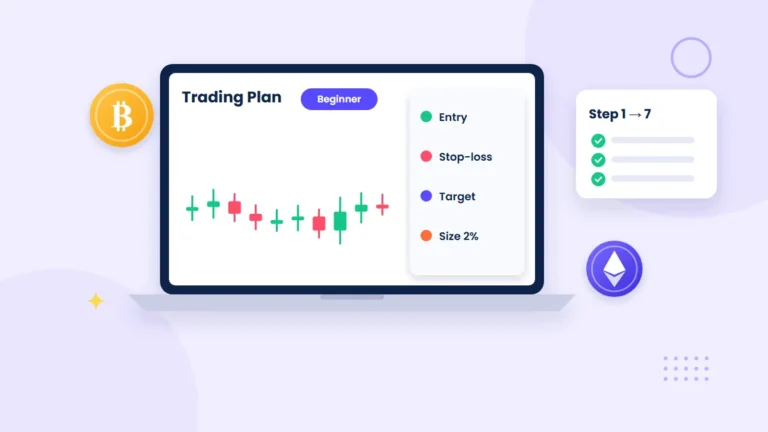 Trading Plan

Beginner

Entry

Stop-loss

Target

Size 2%

Step 1 → 7